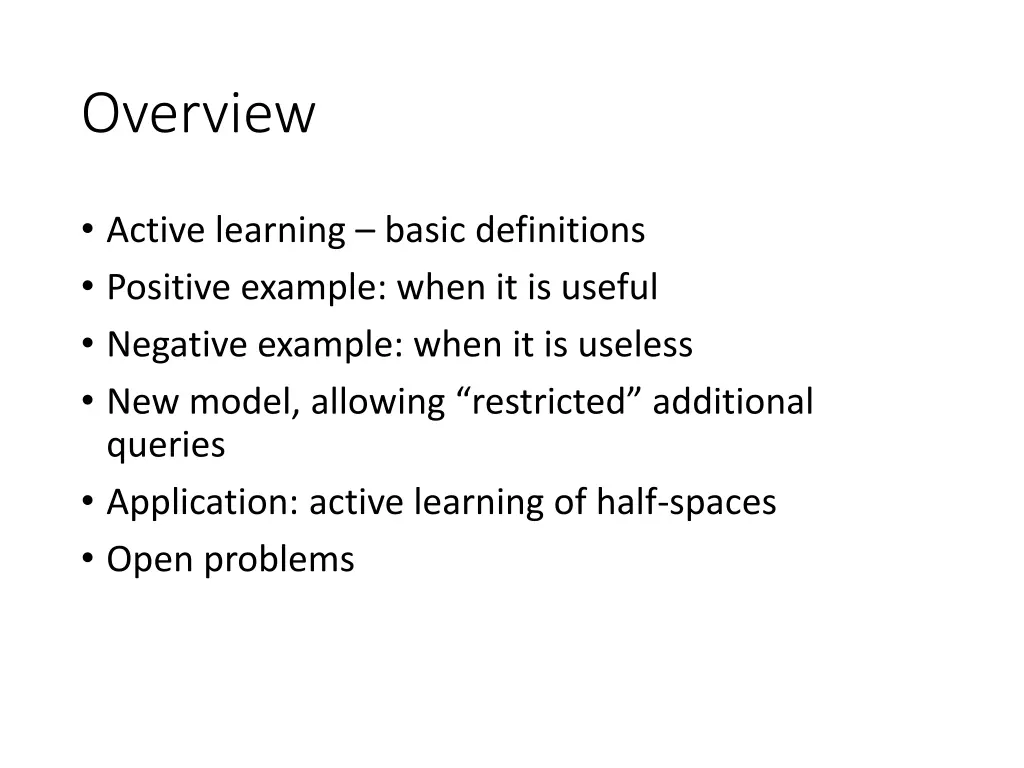 Overview

• Active learning – basic definitions
• Positive example: when it is useful
• Negative example: when it is useless
• New model, allowing “restricted” additional queries
• Application: active learning of half-spaces
• Open problems